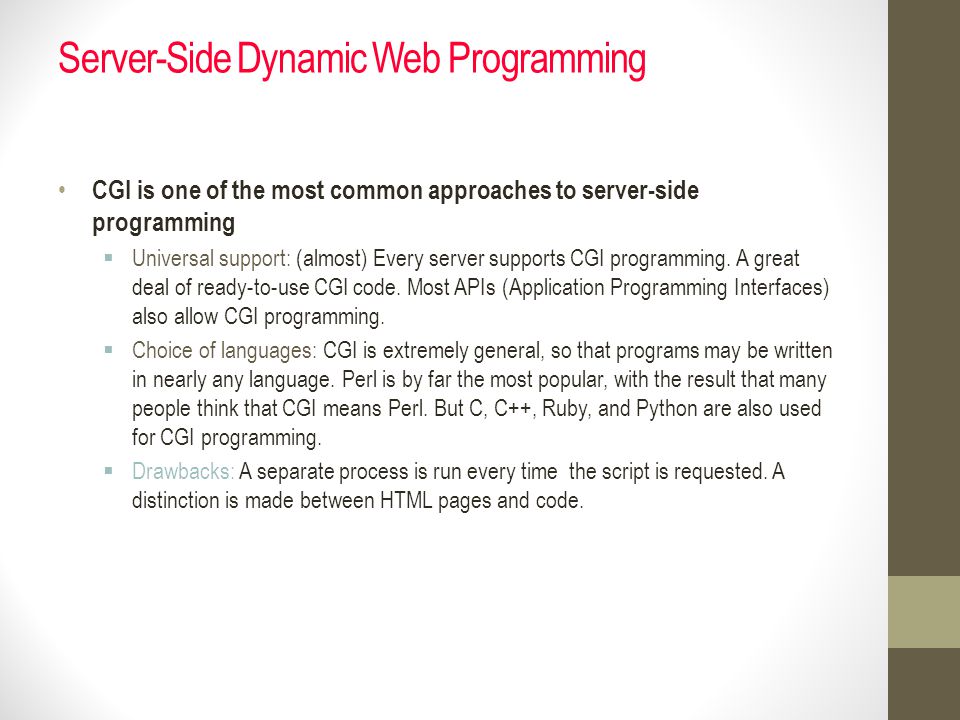 Server-Side Dynamic Web Programming

• CGI is one of the most common approaches to server-side programming

▪ Universal support: (almost) Every server supports CGI programming. A great deal of ready-to-use CGI code. Most APIs (Application Programming Interfaces) also allow CGI programming.

▪ Choice of languages: CGI is extremely general, so that programs may be written in nearly any language. Perl is by far the most popular, with the result that many people think that CGI means Perl. But C, C++, Ruby, and Python are also used for CGI programming.

▪ Drawbacks: A separate process is run every time the script is requested. A distinction is made between HTML pages and code.